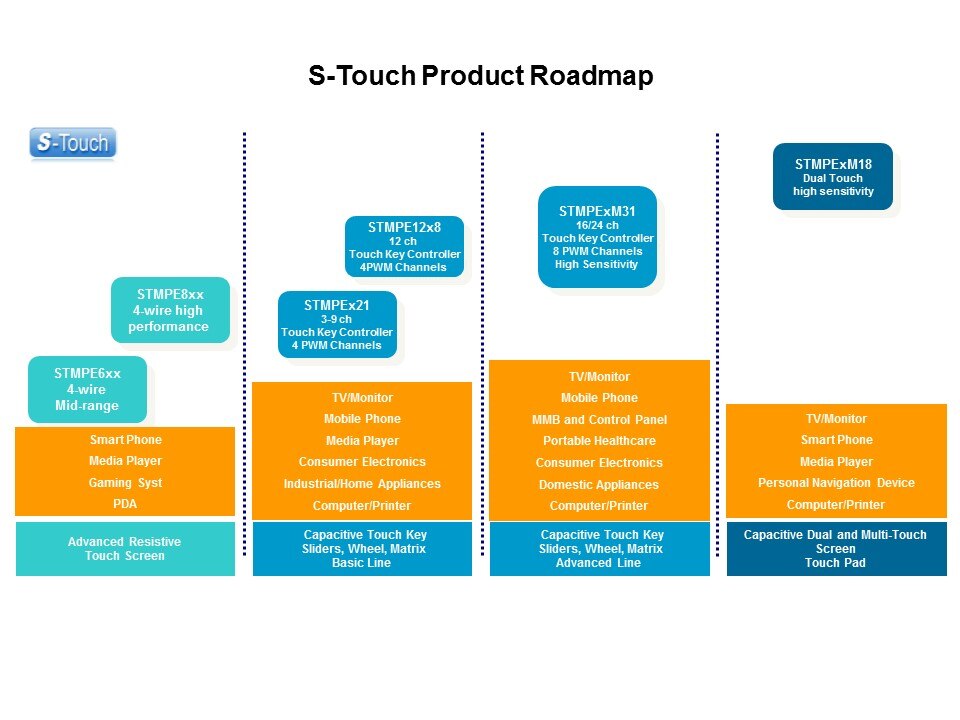 S-Touch Product Roadmap

S-Touch

STMPE8xx
4-wire high performance

STMPE6xx
4-wire
Mid-range

Smart Phone
Media Player
Gaming Syst
PDA

Advanced Resistive Touch Screen

STMPE12x8
12 ch
Touch Key Controller
4PWM Channels

STMPEx21
3-9 ch
Touch Key Controller
4 PWM Channels

TV/Monitor
Mobile Phone
Media Player
Consumer Electronics
Industrial/Home Appliances
Computer/Printer

Capacitive Touch Key
Sliders, Wheel, Matrix
Basic Line

STMPExM31
16/24 ch
Touch Key Controller
8 PWM Channels
High Sensitivity

TV/Monitor
Mobile Phone
MMB and Control Panel
Portable Healthcare
Consumer Electronics
Domestic Appliances
Computer/Printer

Capacitive Touch Key
Sliders, Wheel, Matrix
Advanced Line

STMPExM18
Dual Touch
high sensitivity

TV/Monitor
Smart Phone
Media Player
Personal Navigation Device
Computer/Printer

Capacitive Dual and Multi-Touch Screen
Touch Pad